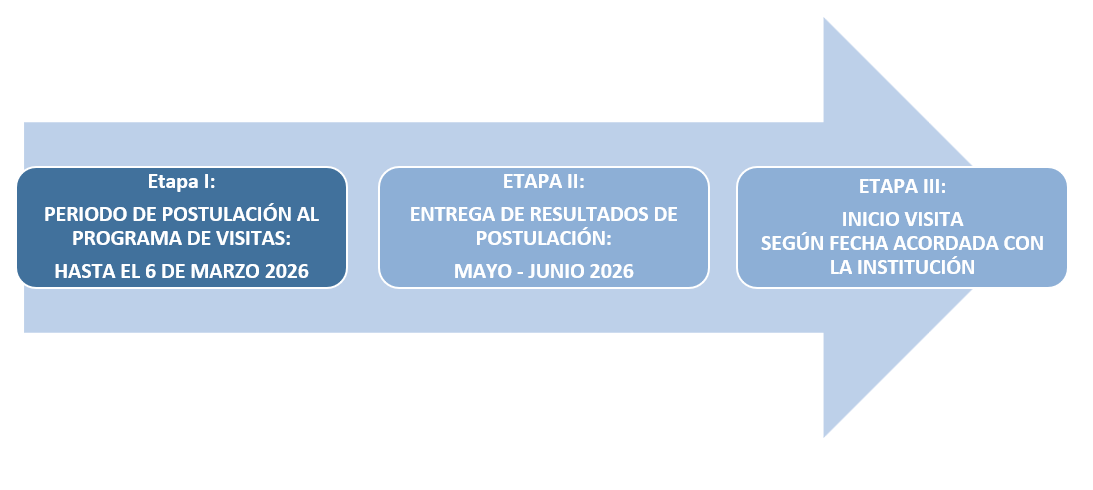 Etapa I:
PERIODO DE POSTULACIÓN AL PROGRAMA DE VISITAS:
HASTA EL 6 DE MARZO 2026

ETAPA II:
ENTREGA DE RESULTADOS DE POSTULACIÓN:
MAYO - JUNIO 2026

ETAPA III:
INICIO VISITA
SEGÚN FECHA ACORDADA CON LA INSTITUCIÓN